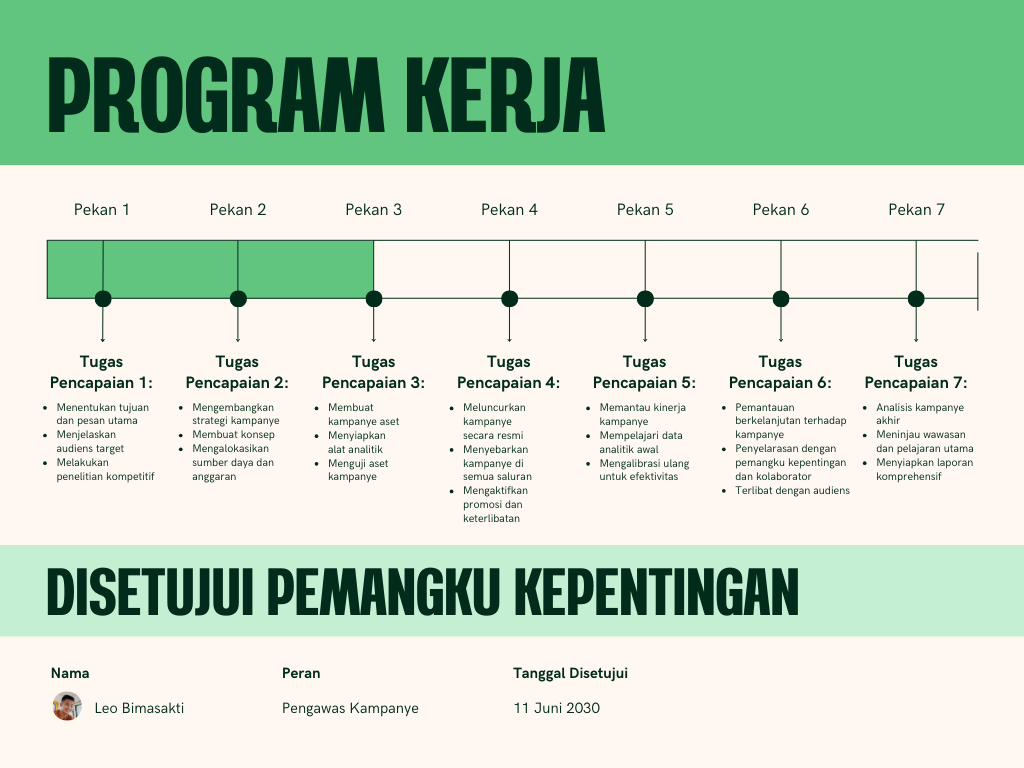 PROGRAM KERJA

Pekan 1
Pekan 2
Pekan 3
Pekan 4
Pekan 5
Pekan 6
Pekan 7

Tugas Pencapaian 1:
- Menentukan tujuan dan pesan utama
- Menjelaskan audiens target
- Melakukan penelitian kompetitif

Tugas Pencapaian 2:
- Mengembangkan strategi kampanye
- Membuat konsep
- Mengalokasikan sumber daya dan anggaran

Tugas Pencapaian 3:
- Membuat kampanye aset
- Menyiapkan alat analitik
- Menguji aset kampanye

Tugas Pencapaian 4:
- Meluncurkan kampanye secara resmi
- Menyebarkan kampanye di semua saluran
- Mengaktifkan promosi dan keterlibatan

Tugas Pencapaian 5:
- Memantau kinerja kampanye
- Mempelajari data analitik awal
- Mengalibrasi ulang untuk efektivitas

Tugas Pencapaian 6:
- Pemantauan berkelanjutan terhadap kampanye
- Penyelarasan dengan pemangku kepentingan dan kolaborator
- Terlibat dengan audiens

Tugas Pencapaian 7:
- Analisis kampanye akhir
- Meninjau wawasan dan pelajaran utama
- Menyiapkan laporan komprehensif

DISETUJUI PEMANGKU KEPENTINGAN

| Nama | Peran | Tanggal Disetujui |
|---|---|---|
| Leo Bimasakti | Pengawas Kampanye | 11 Juni 2030 |